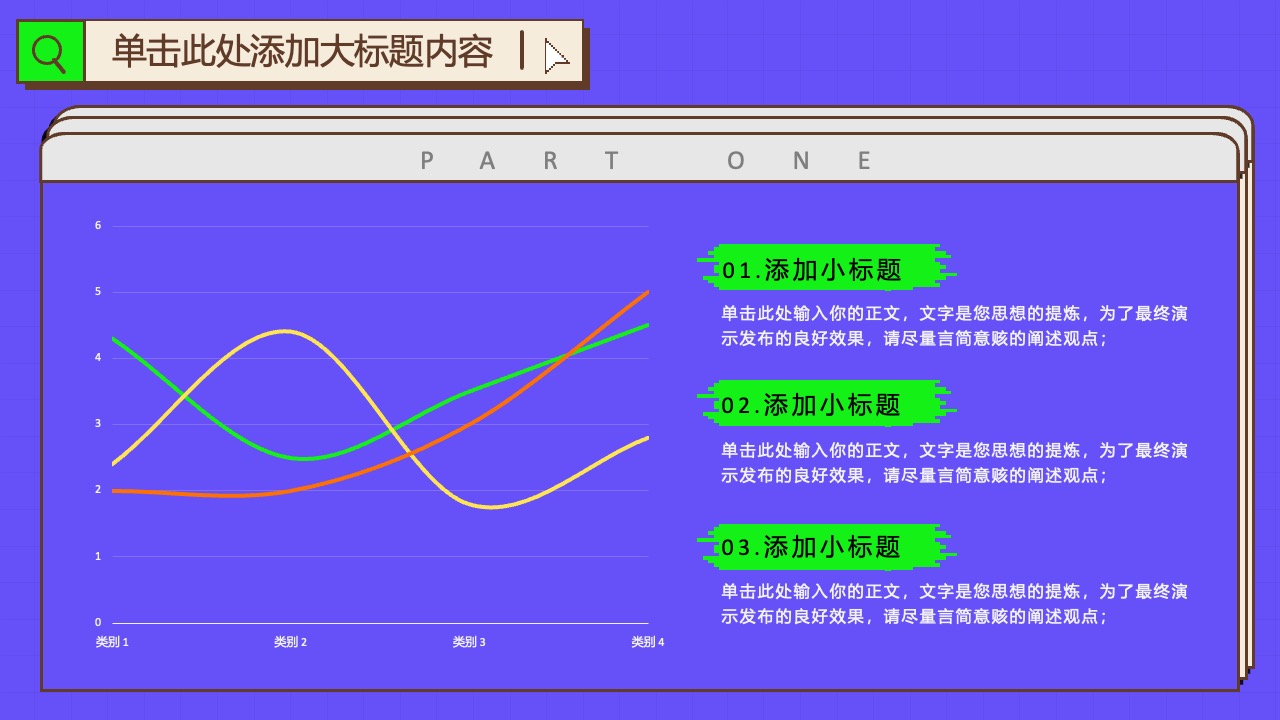 单击此处添加大标题内容

PART ONE

6
5
4
3
2
1
0
类别 1
类别 2
类别 3
类别 4

01.添加小标题

单击此处输入你的正文，文字是您思想的提炼，为了最终演示发布的良好效果，请尽量言简意赅的阐述观点；

02.添加小标题

单击此处输入你的正文，文字是您思想的提炼，为了最终演示发布的良好效果，请尽量言简意赅的阐述观点；

03.添加小标题

单击此处输入你的正文，文字是您思想的提炼，为了最终演示发布的良好效果，请尽量言简意赅的阐述观点；